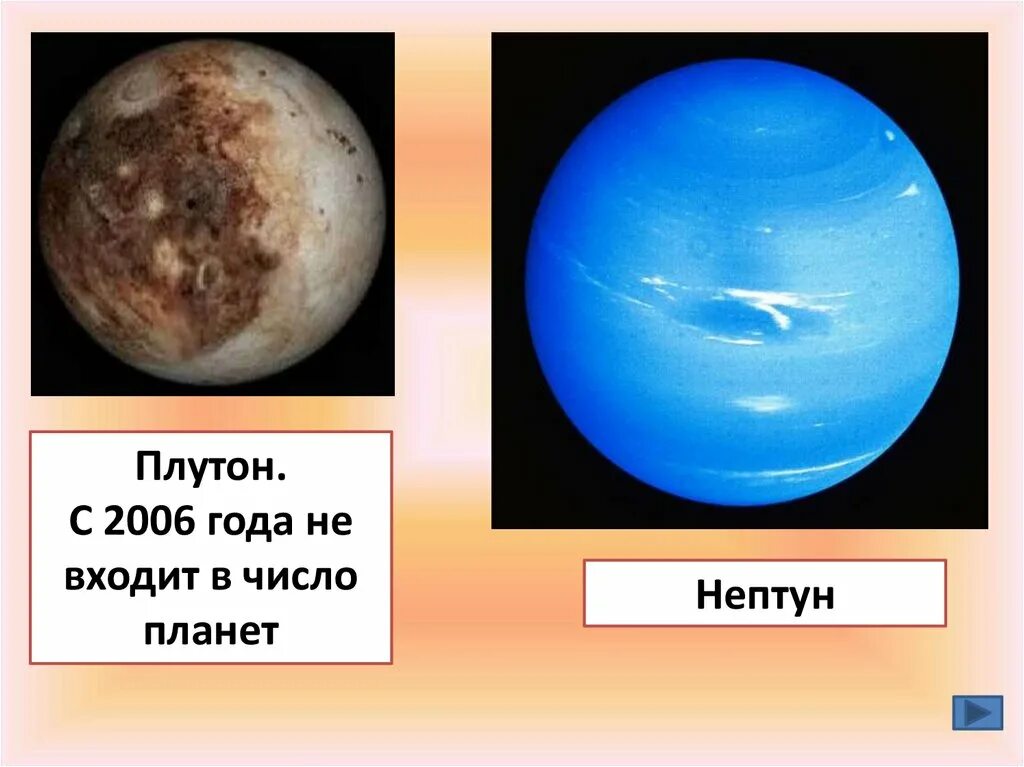 Плутон.
С 2006 года не входит в число планет

Нептун